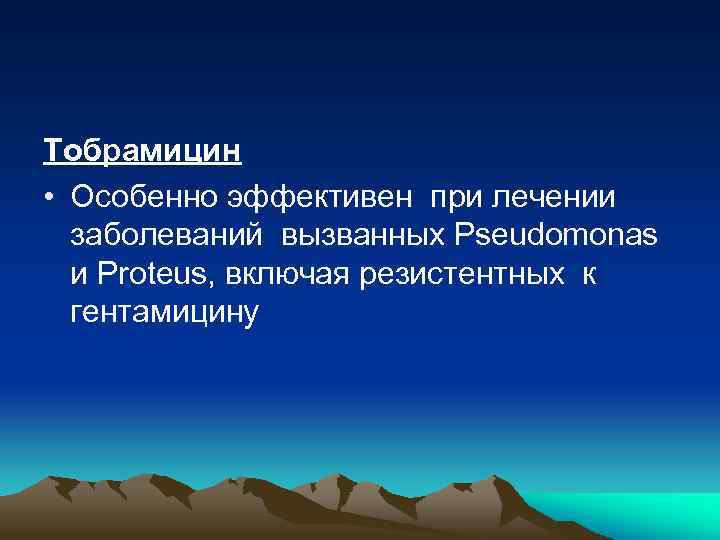 Тобрамицин

• Особенно эффективен при лечении заболеваний вызванных Pseudomonas и Proteus, включая резистентных к гентамицину